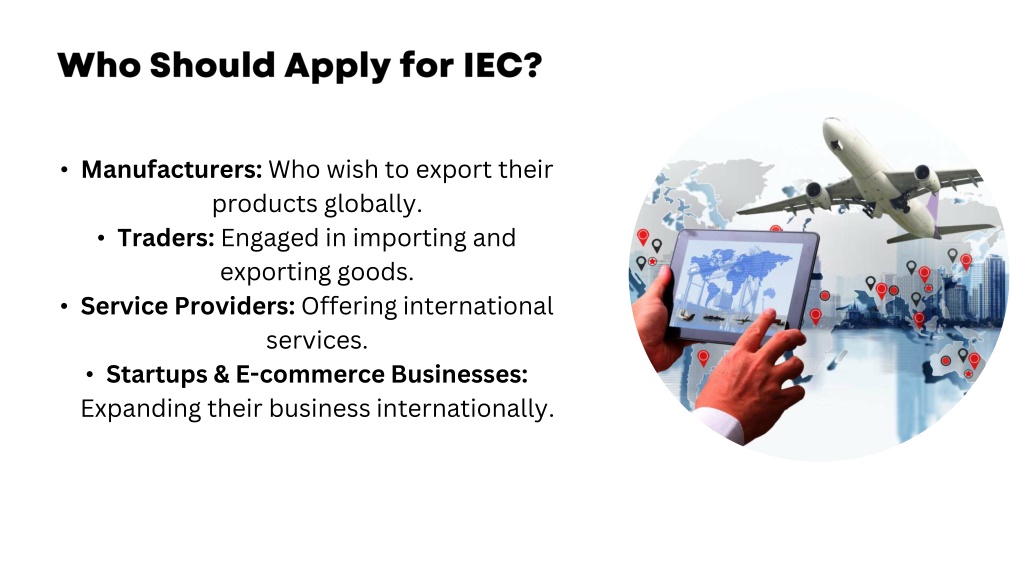 Who Should Apply for IEC?

• Manufacturers: Who wish to export their products globally.
• Traders: Engaged in importing and exporting goods.
• Service Providers: Offering international services.
• Startups & E-commerce Businesses: Expanding their business internationally.